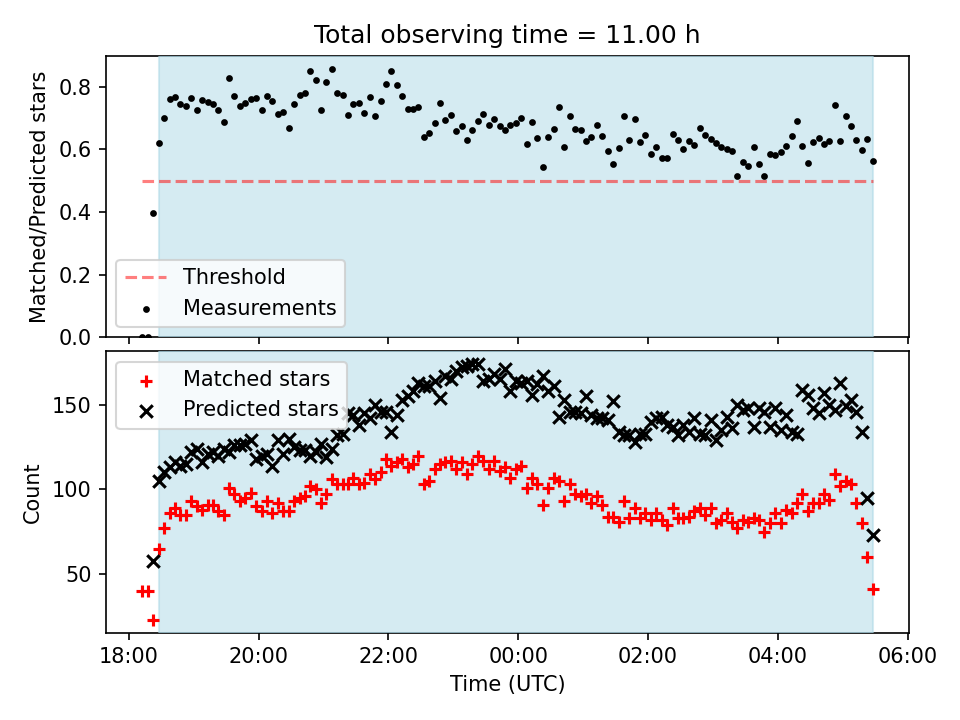 Total observing time = 11.00 h

Matched/Predicted stars

0.8
0.6
0.4
0.2
0.0

Threshold
Measurements

Matched stars
Predicted stars

Count

150
100
50

18:00
20:00
22:00
00:00
02:00
04:00
06:00

Time (UTC)